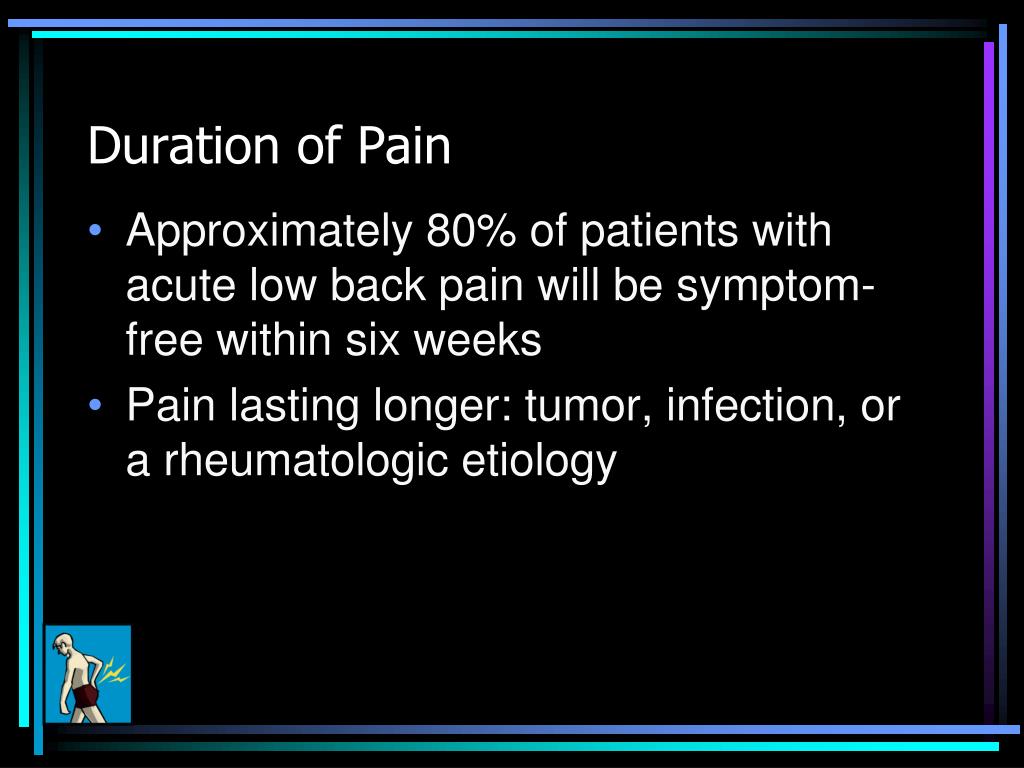 Duration of Pain

• Approximately 80% of patients with acute low back pain will be symptom-free within six weeks
• Pain lasting longer: tumor, infection, or a rheumatologic etiology